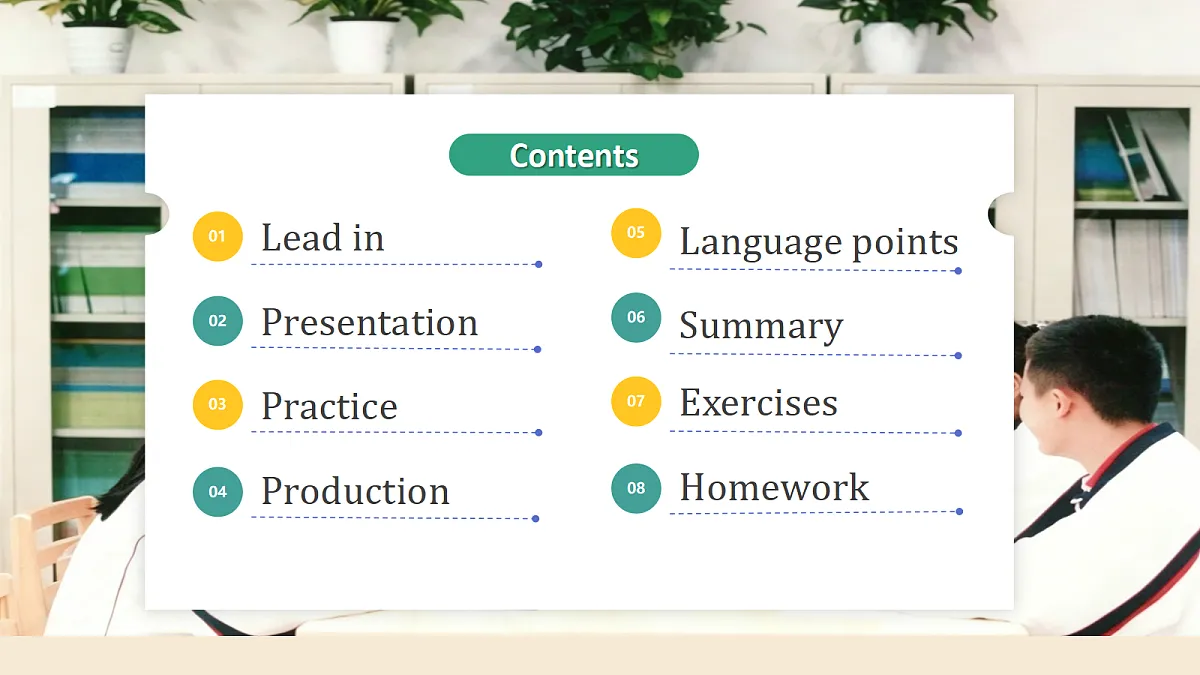 Contents

01 Lead in

02 Presentation

03 Practice

04 Production

05 Language points

06 Summary

07 Exercises

08 Homework